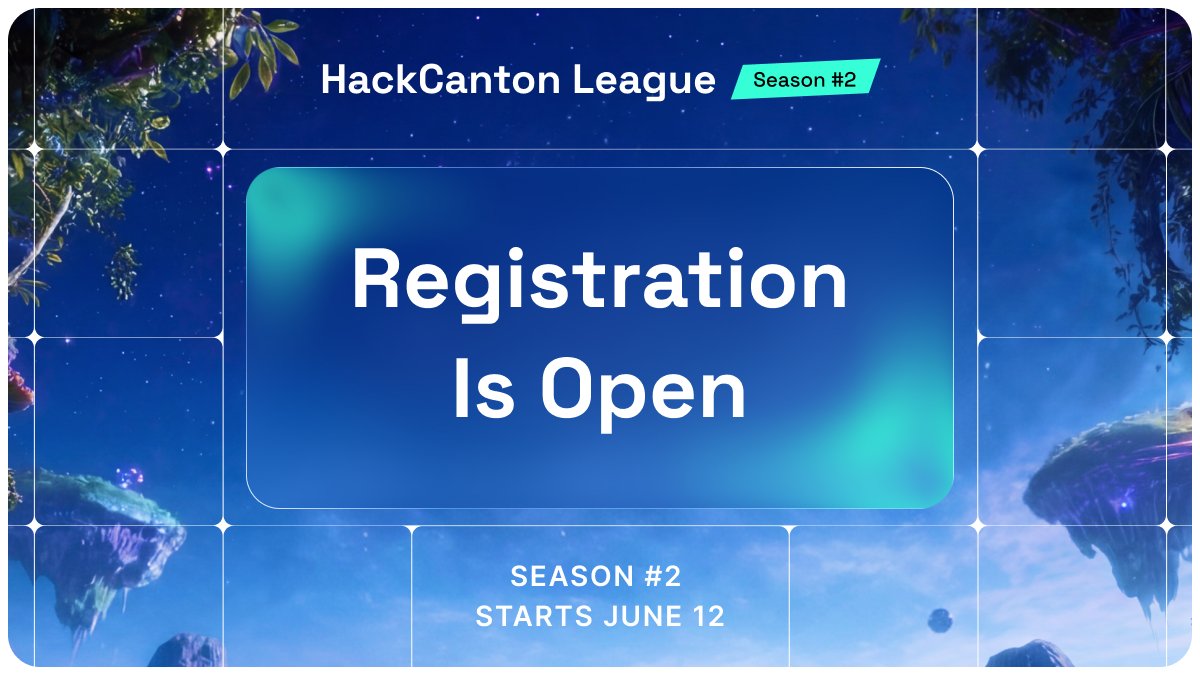 HackCanton League Season #2

Registration Is Open

SEASON #2
STARTS JUNE 12